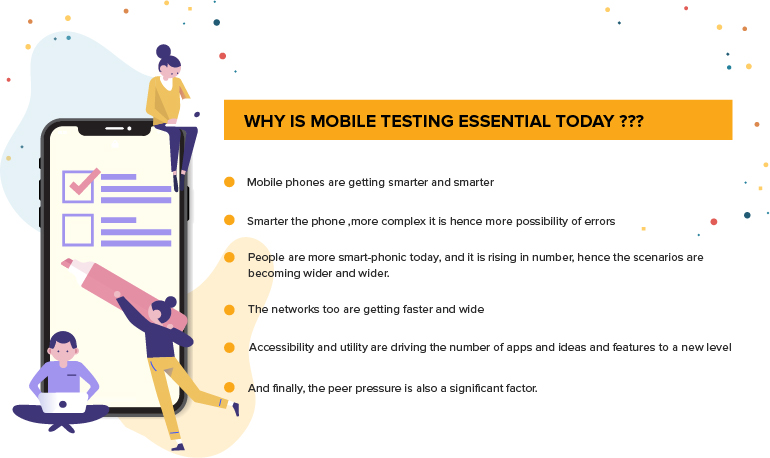 WHY IS MOBILE TESTING ESSENTIAL TODAY ???

Mobile phones are getting smarter and smarter

Smarter the phone ,more complex it is hence more possibility of errors

People are more smart-phonic today, and it is rising in number, hence the scenarios are becoming wider and wider.

The networks too are getting faster and wide

Accessibility and utility are driving the number of apps and ideas and features to a new level

And finally, the peer pressure is also a significant factor.